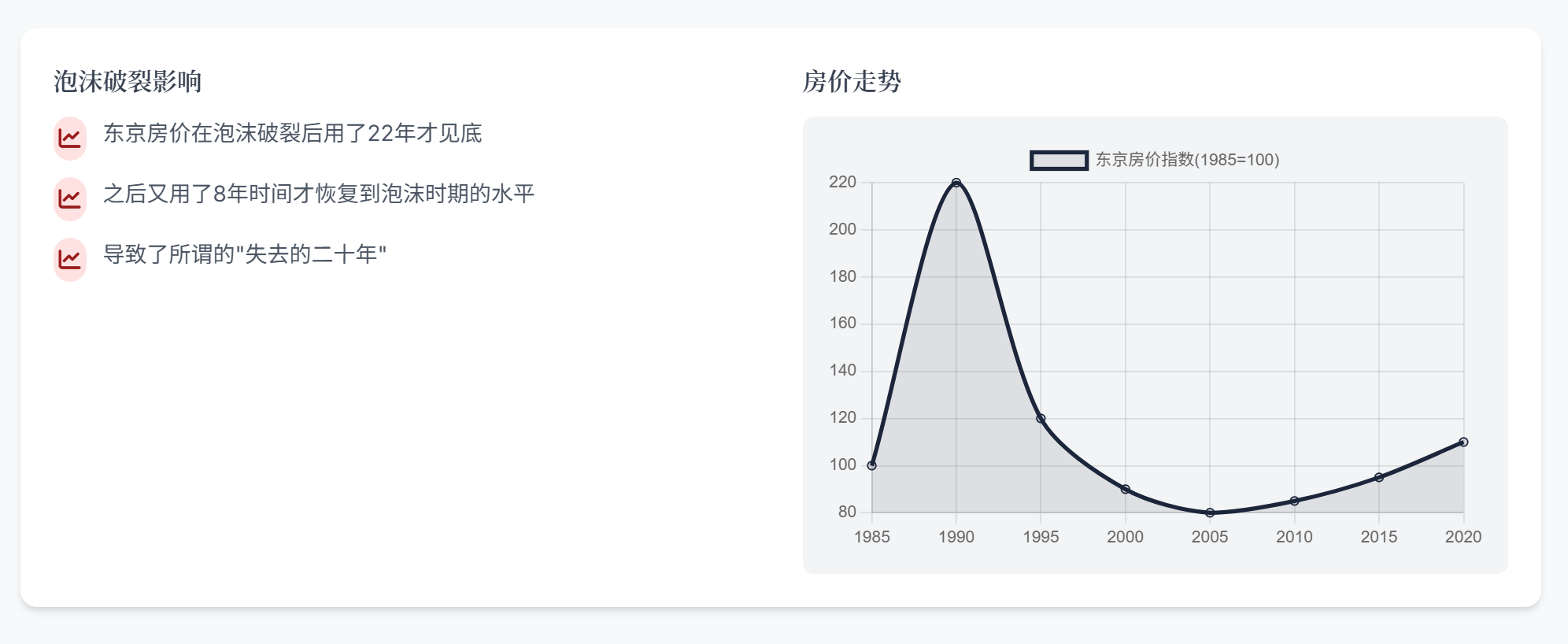 泡沫破裂影响

东京房价在泡沫破裂后用了22年才见底

之后又用了8年时间才恢复到泡沫时期的水平

导致了所谓的"失去的二十年"

房价走势

东京房价指数(1985=100)

220
200
180
160
140
120
100
80

1985 1990 1995 2000 2005 2010 2015 2020